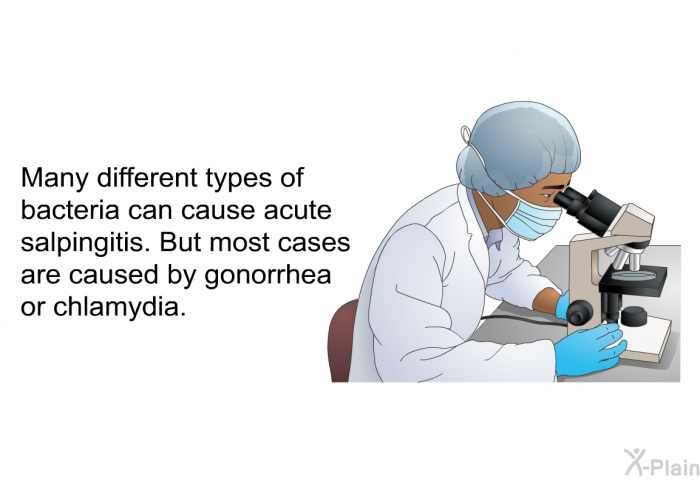 Many different types of bacteria can cause acute salpingitis. But most cases are caused by gonorrhea or chlamydia.

X-Plain